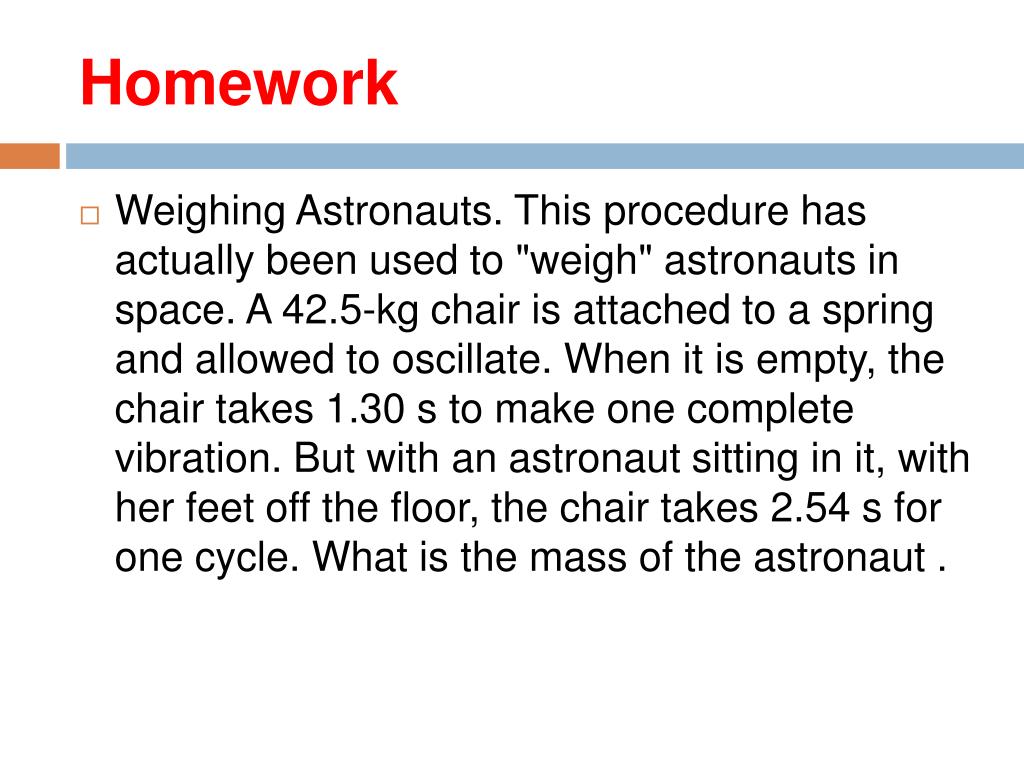 Homework

Weighing Astronauts. This procedure has actually been used to "weigh" astronauts in space. A 42.5-kg chair is attached to a spring and allowed to oscillate. When it is empty, the chair takes 1.30 s to make one complete vibration. But with an astronaut sitting in it, with her feet off the floor, the chair takes 2.54 s for one cycle. What is the mass of the astronaut .